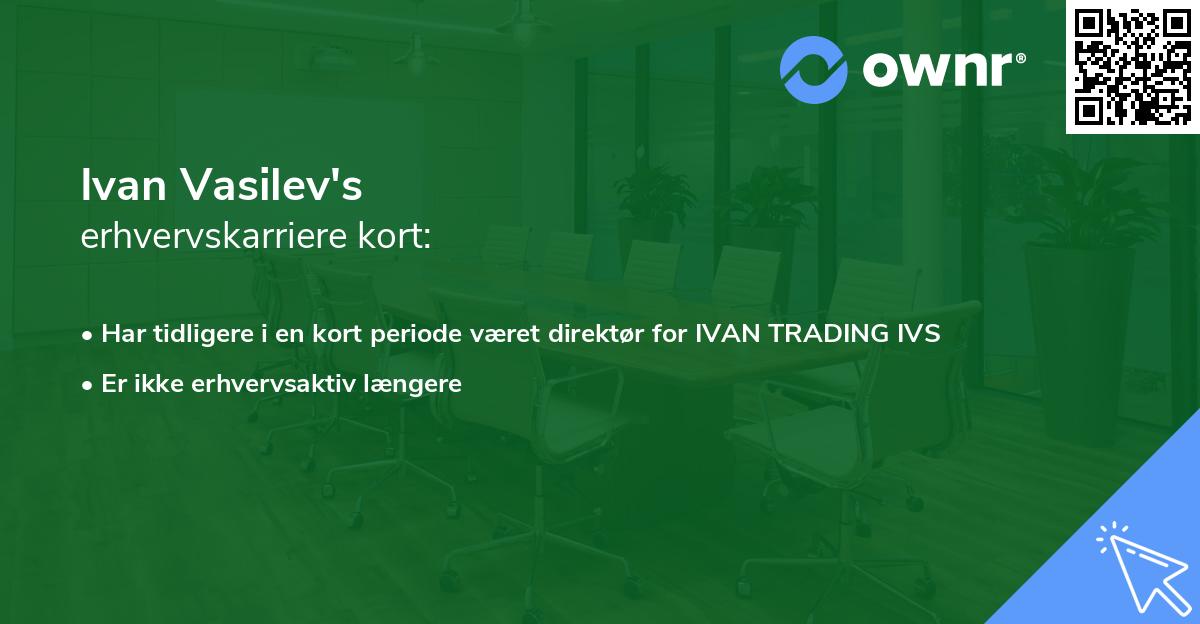 ownr®

Ivan Vasilev's
erhvervskarriere kort:

• Har tidligere i en kort periode været direktør for IVAN TRADING IVS
• Er ikke erhvervsaktiv længere